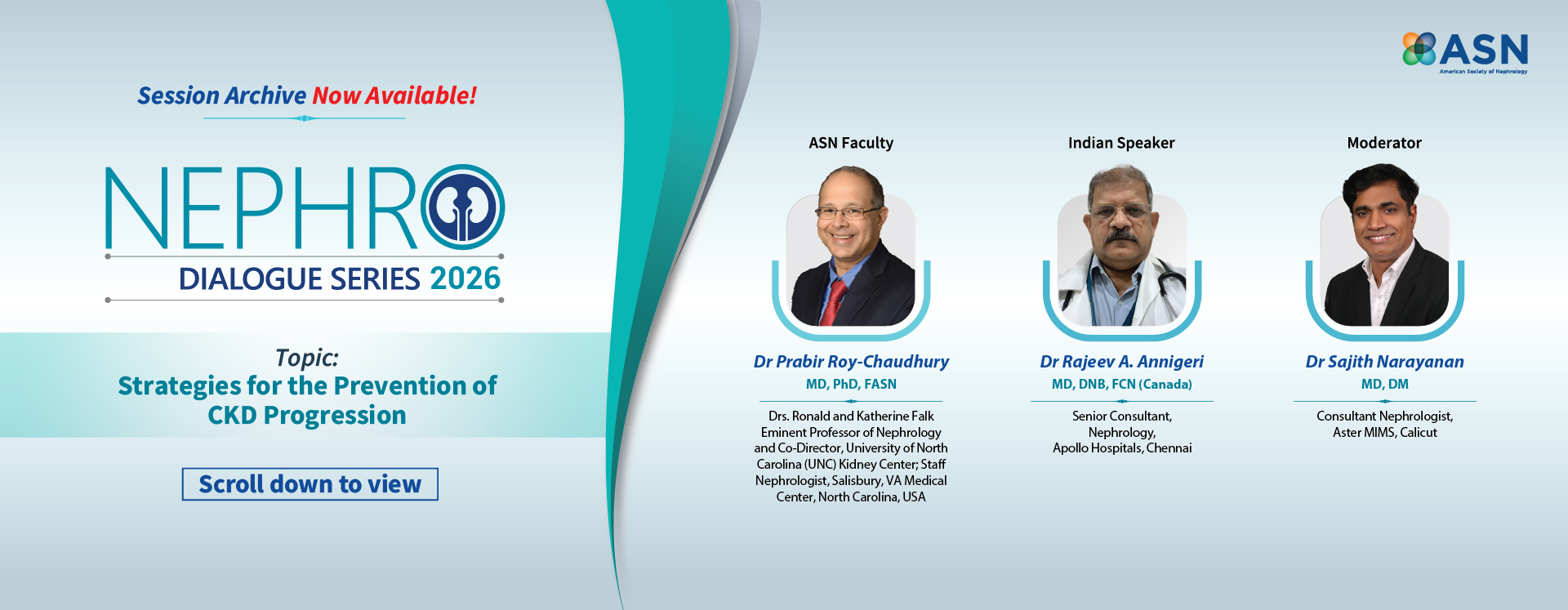 Session Archive Now Available!

NEPHRO
DIALOGUE SERIES 2026

Topic:
Strategies for the Prevention of CKD Progression

Scroll down to view

ASN
American Society of Nephrology

ASN Faculty

Dr Prabir Roy-Chaudhury
MD, PhD, FASN

Drs. Ronald and Katherine Falk Eminent Professor of Nephrology and Co-Director, University of North Carolina (UNC) Kidney Center; Staff Nephrologist, Salisbury, VA Medical Center, North Carolina, USA

Indian Speaker

Dr Rajeev A. Annigeri
MD, DNB, FCN (Canada)

Senior Consultant, Nephrology, Apollo Hospitals, Chennai

Moderator

Dr Sajith Narayanan
MD, DM

Consultant Nephrologist, Aster MIMS, Calicut